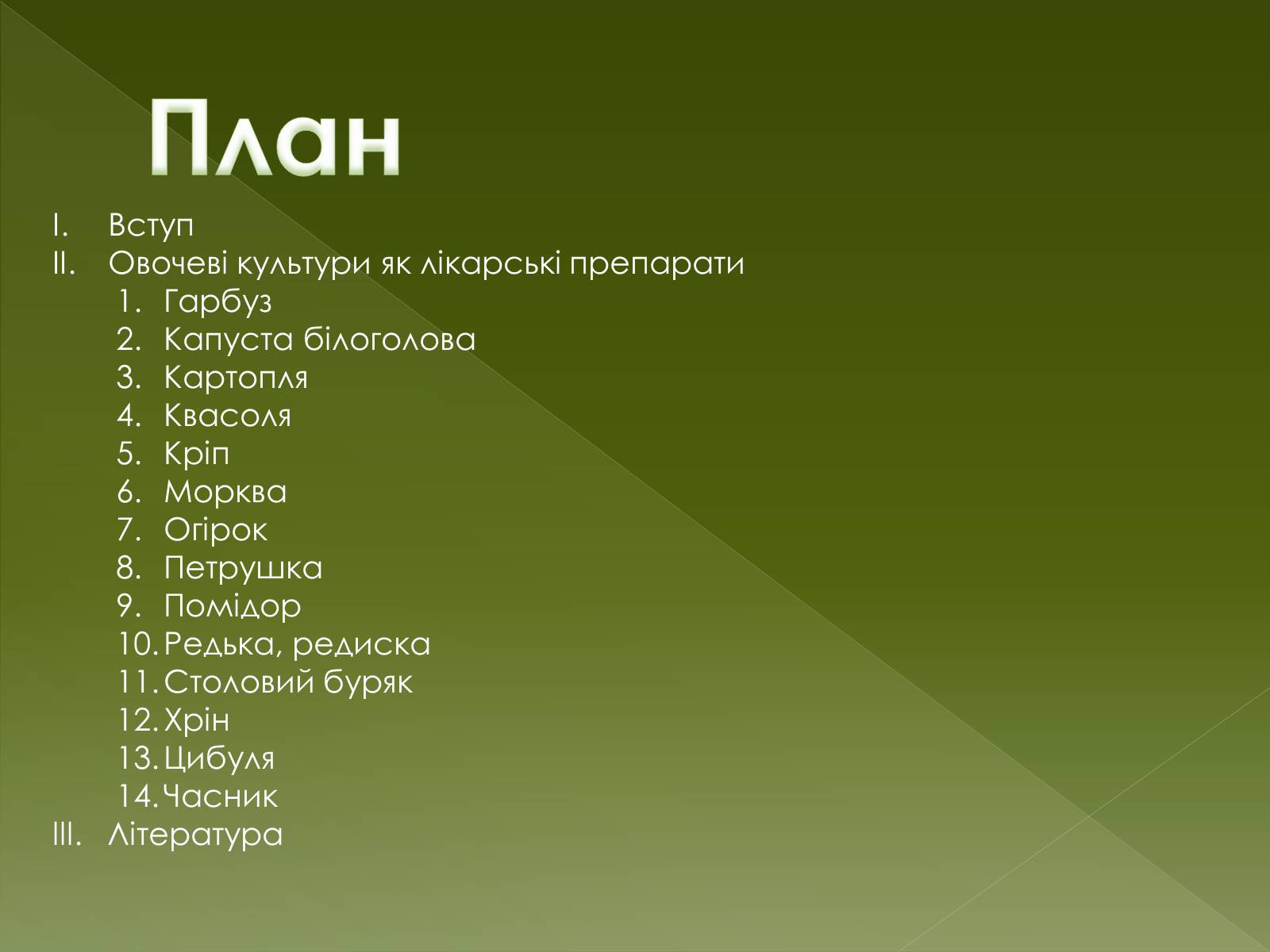 План

I. Вступ
II. Овочеві культури як лікарські препарати
1. Гарбуз
2. Капуста білоголова
3. Картопля
4. Квасоля
5. Кріп
6. Морква
7. Огірок
8. Петрушка
9. Помідор
10. Редька, редиска
11. Столовий буряк
12. Хрін
13. Цибуля
14. Часник
III. Література